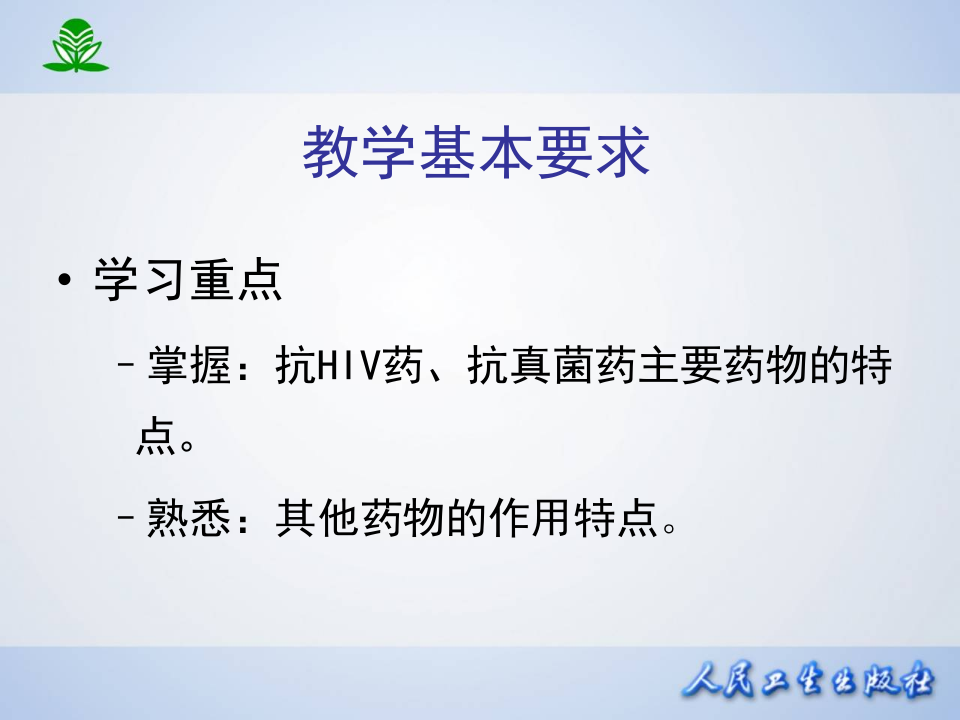 教学基本要求

• 学习重点

– 掌握：抗HIV药、抗真菌药主要药物的特点。

– 熟悉：其他药物的作用特点。

人民卫生出版社